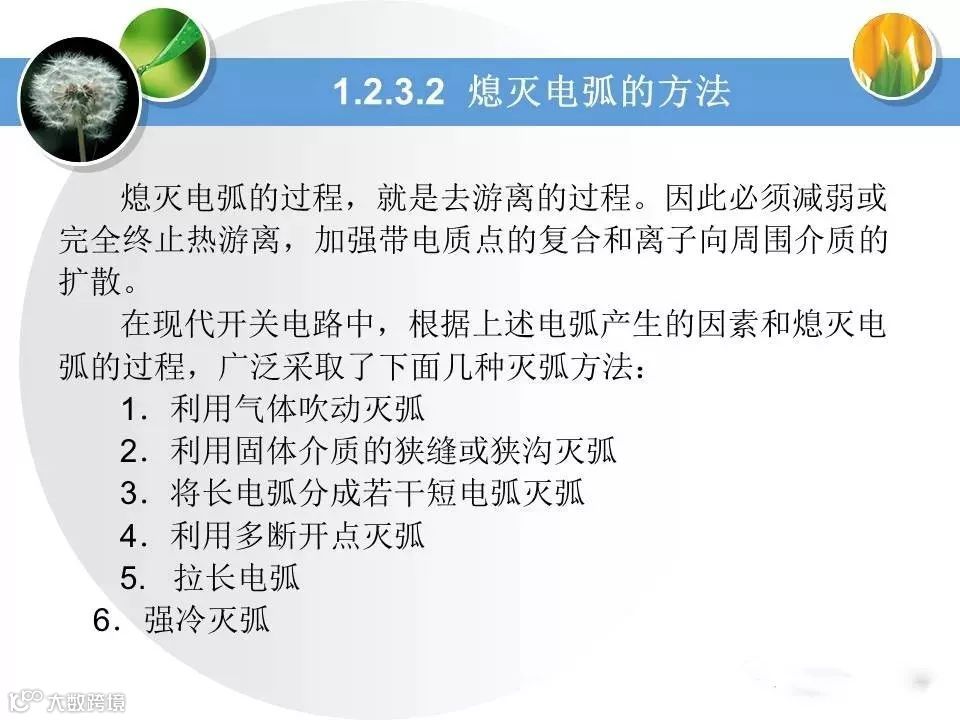 1.2.3.2 熄灭电弧的方法

熄灭电弧的过程，就是去游离的过程。因此必须减弱或完全终止热游离，加强带电质点的复合和离子向周围介质的扩散。

在现代开关电路中，根据上述电弧产生的因素和熄灭电弧的过程，广泛采取了下面几种灭弧方法：

1．利用气体吹动灭弧
2．利用固体介质的狭缝或狭沟灭弧
3．将长电弧分成若干短电弧灭弧
4．利用多断开点灭弧
5. 拉长电弧
6．强冷灭弧

大数跨境